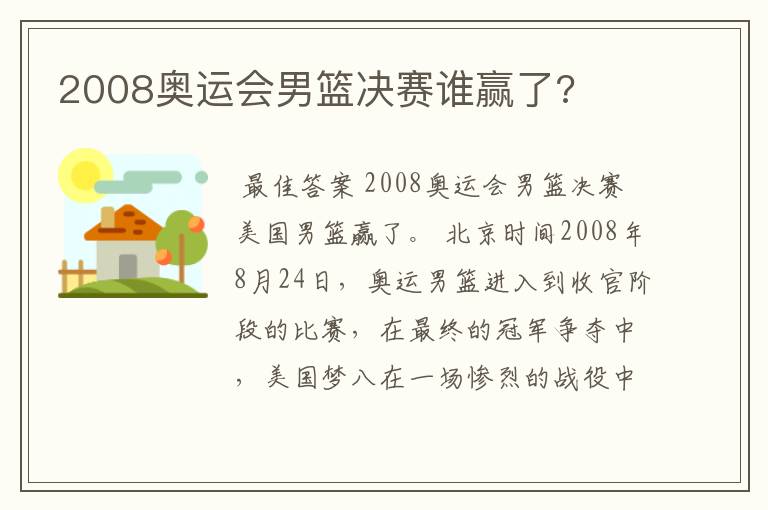 2008奥运会男篮决赛谁赢了?

最佳答案 2008奥运会男篮决赛美国男篮赢了。 北京时间2008年8月24日，奥运男篮进入到收官阶段的比赛，在最终的冠军争夺中，美国梦八在一场惨烈的战役中